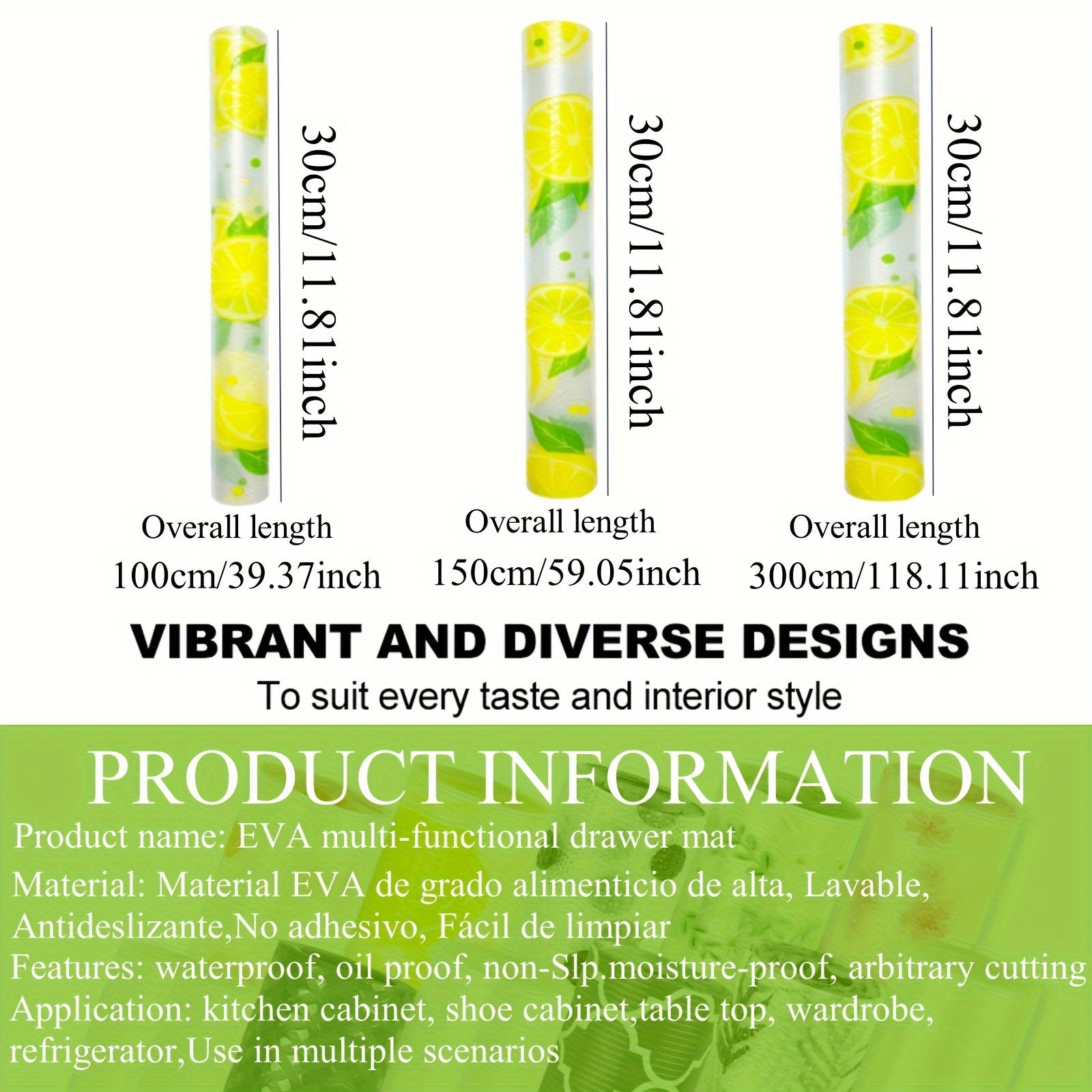 30cm/11.81inch

Overall length
100cm/39.37inch

30cm/11.81inch

Overall length
150cm/59.05inch

30cm/11.81inch

Overall length
300cm/118.11inch

VIBRANT AND DIVERSE DESIGNS
To suit every taste and interior style

PRODUCT INFORMATION
Product name: EVA multi-functional drawer mat
Material: Material EVA de grado alimenticio de alta, Lavable, Antideslizante,No adhesivo, Fácil de limpiar
Features: waterproof, oil proof, non-Slp.moisture-proof, arbitrary cutting
Application: kitchen cabinet, shoe cabinet,table top, wardrobe, refrigerator,Use in multiple scenarios